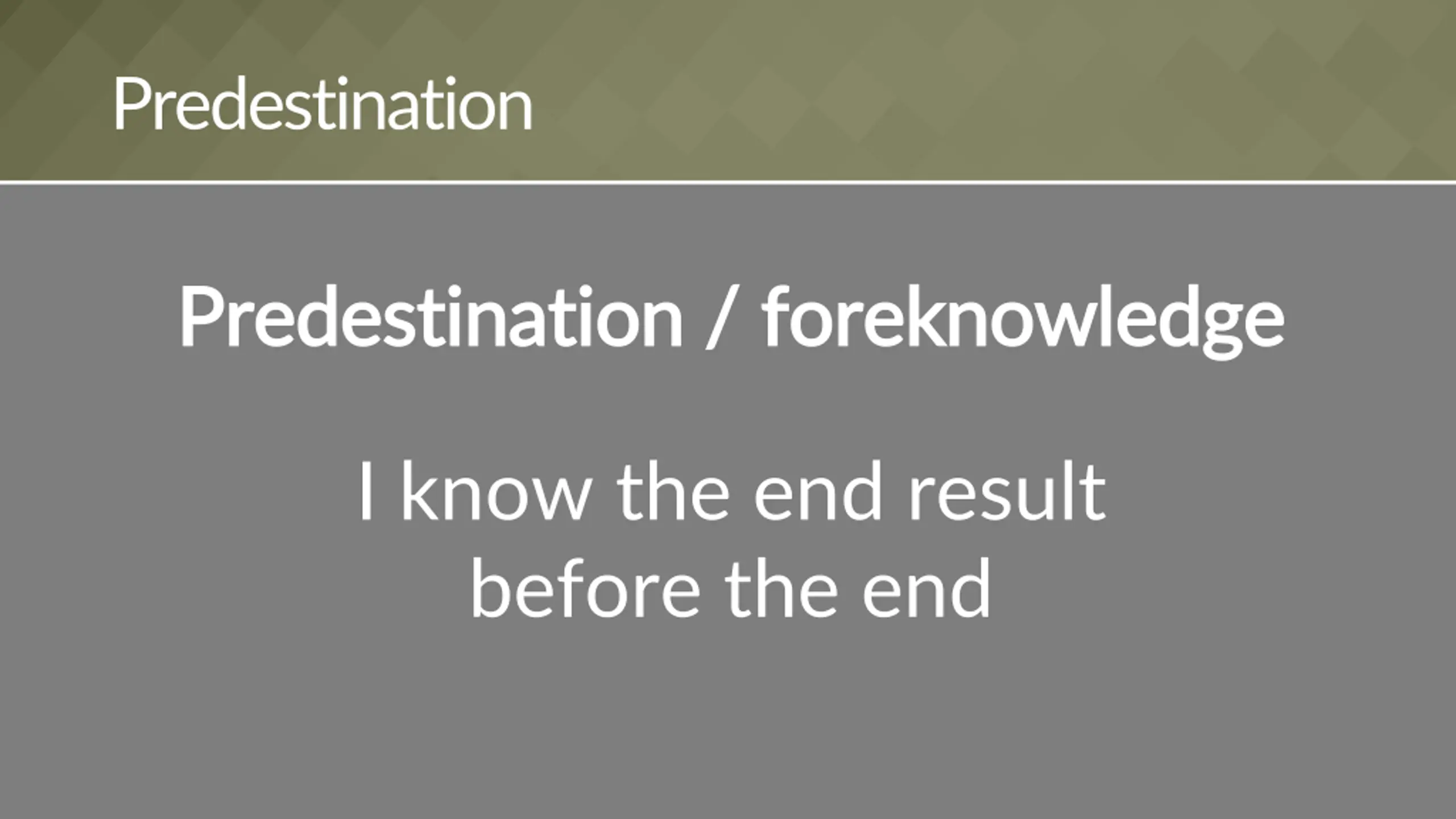 Predestination

Predestination / foreknowledge

I know the end result before the end